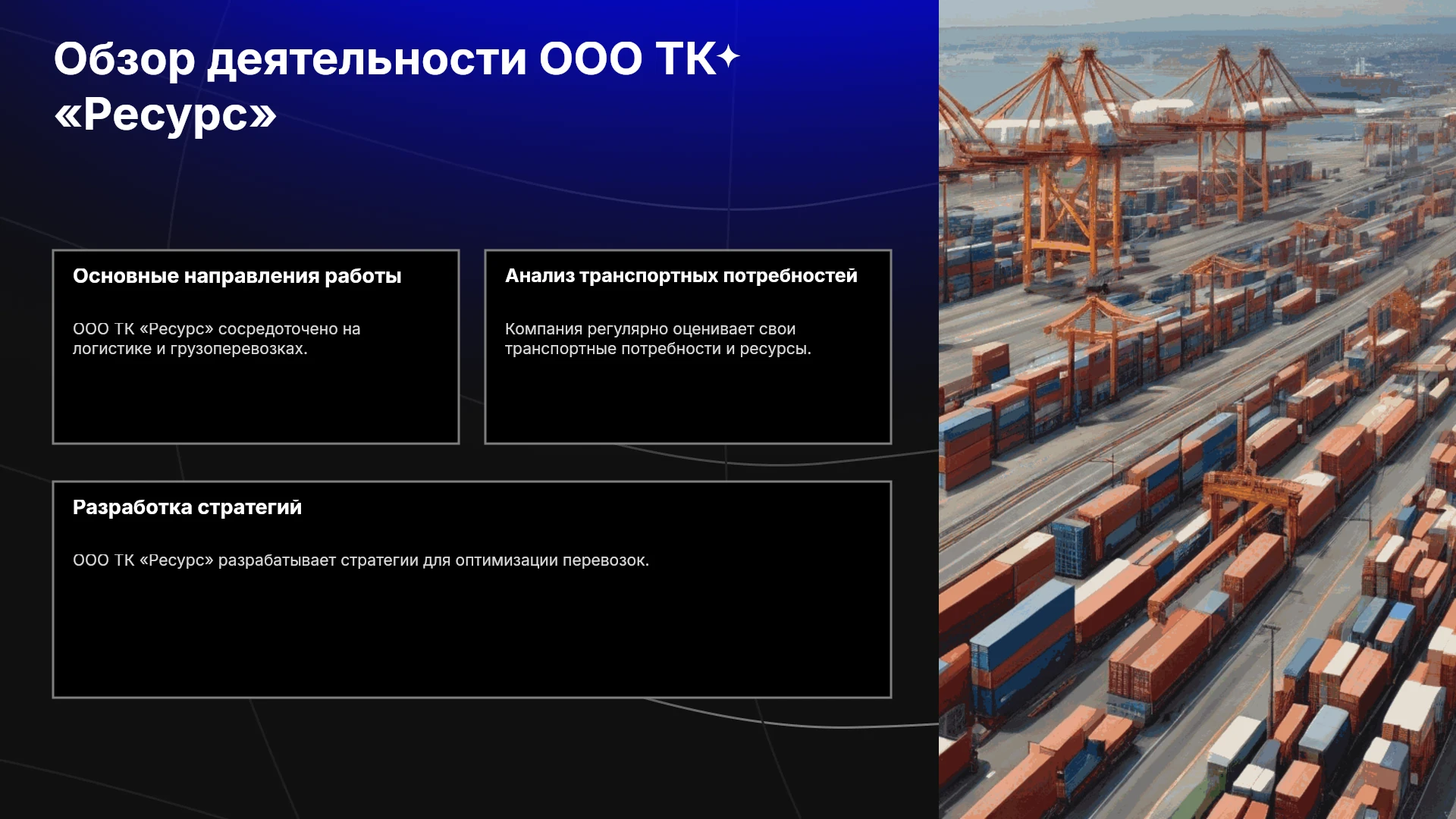 Обзор деятельности ООО ТК «Ресурс»

Основные направления работы

ООО ТК «Ресурс» сосредоточено на логистике и грузоперевозках.

Анализ транспортных потребностей

Компания регулярно оценивает свои транспортные потребности и ресурсы.

Разработка стратегий

ООО ТК «Ресурс» разрабатывает стратегии для оптимизации перевозок.